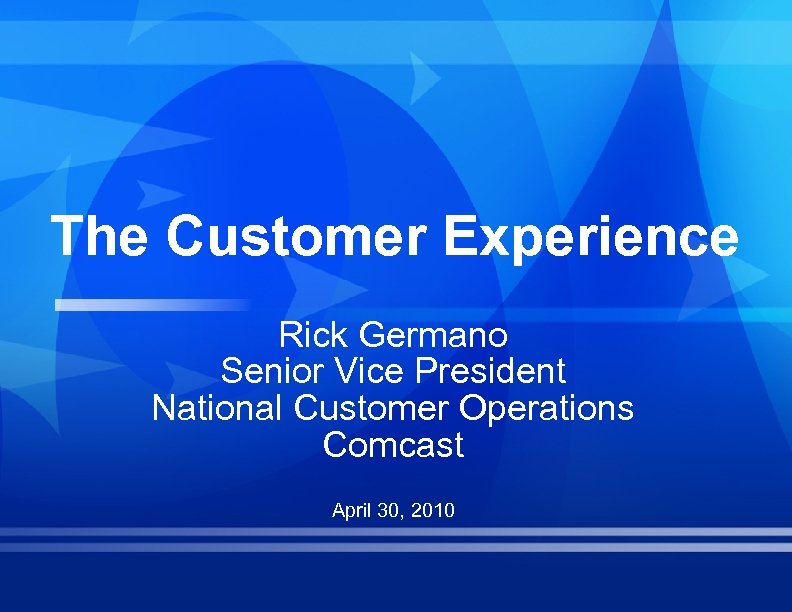 The Customer Experience

Rick Germano
Senior Vice President
National Customer Operations
Comcast

April 30, 2010